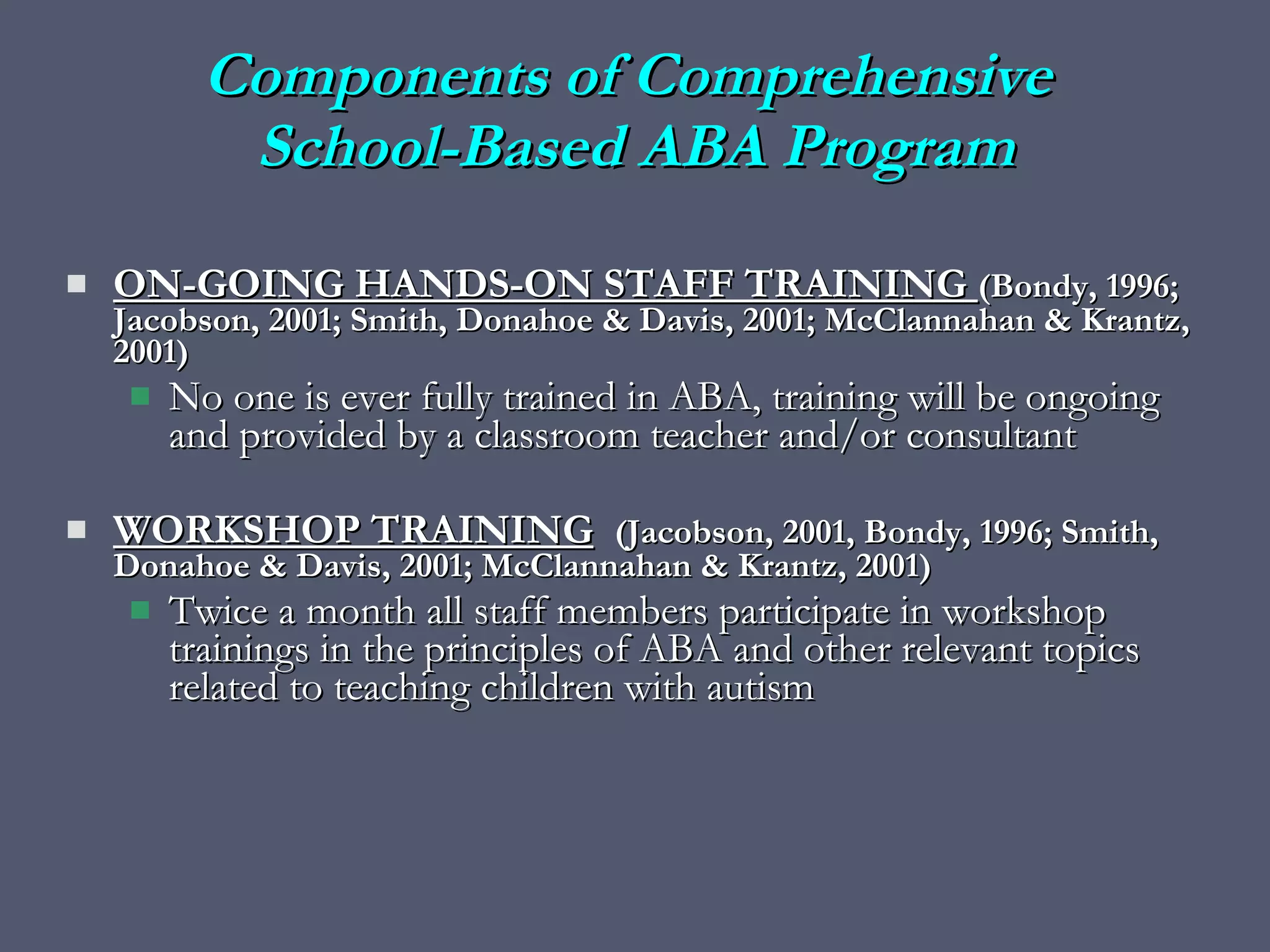 Components of Comprehensive School-Based ABA Program

ON-GOING HANDS-ON STAFF TRAINING (Bondy, 1996; Jacobson, 2001; Smith, Donahoe & Davis, 2001; McClannahan & Krantz, 2001)

No one is ever fully trained in ABA, training will be ongoing and provided by a classroom teacher and/or consultant

WORKSHOP TRAINING (Jacobson, 2001, Bondy, 1996; Smith, Donahoe & Davis, 2001; McClannahan & Krantz, 2001)

Twice a month all staff members participate in workshop trainings in the principles of ABA and other relevant topics related to teaching children with autism